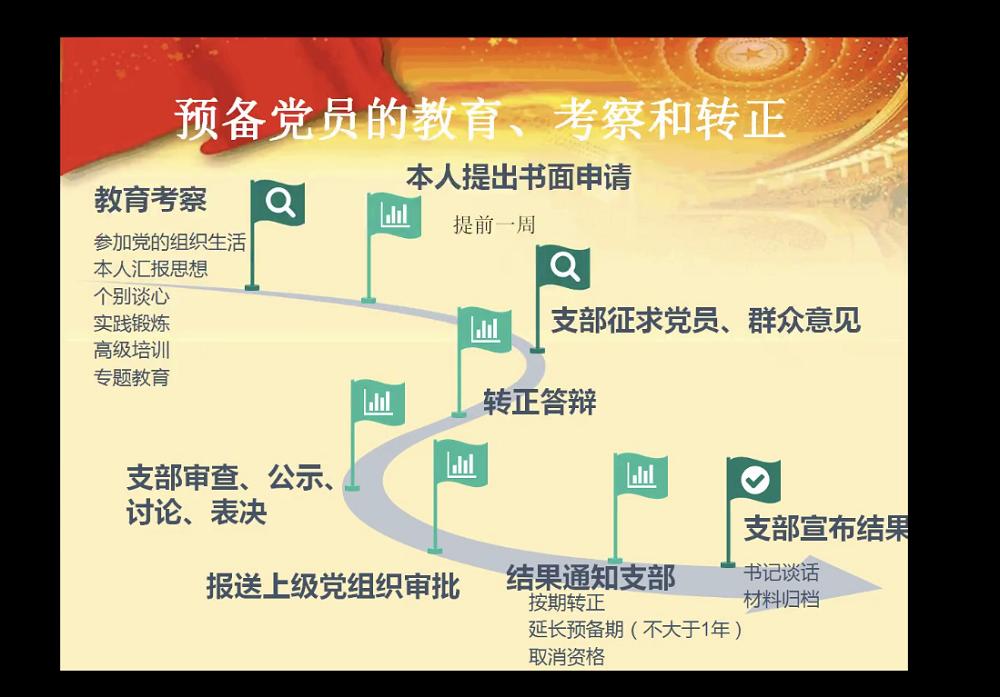 预备党员的教育、考察和转正

教育考察
参加党的组织生活
本人汇报思想
个别谈心
实践锻炼
高级培训
专题教育

本人提出书面申请
提前一周

支部征求党员、群众意见

转正答辩

支部审查、公示、讨论、表决

报送上级党组织审批

结果通知支部
按期转正
延长预备期（不大于1年）
取消资格

支部宣布结果
书记谈话
材料归档